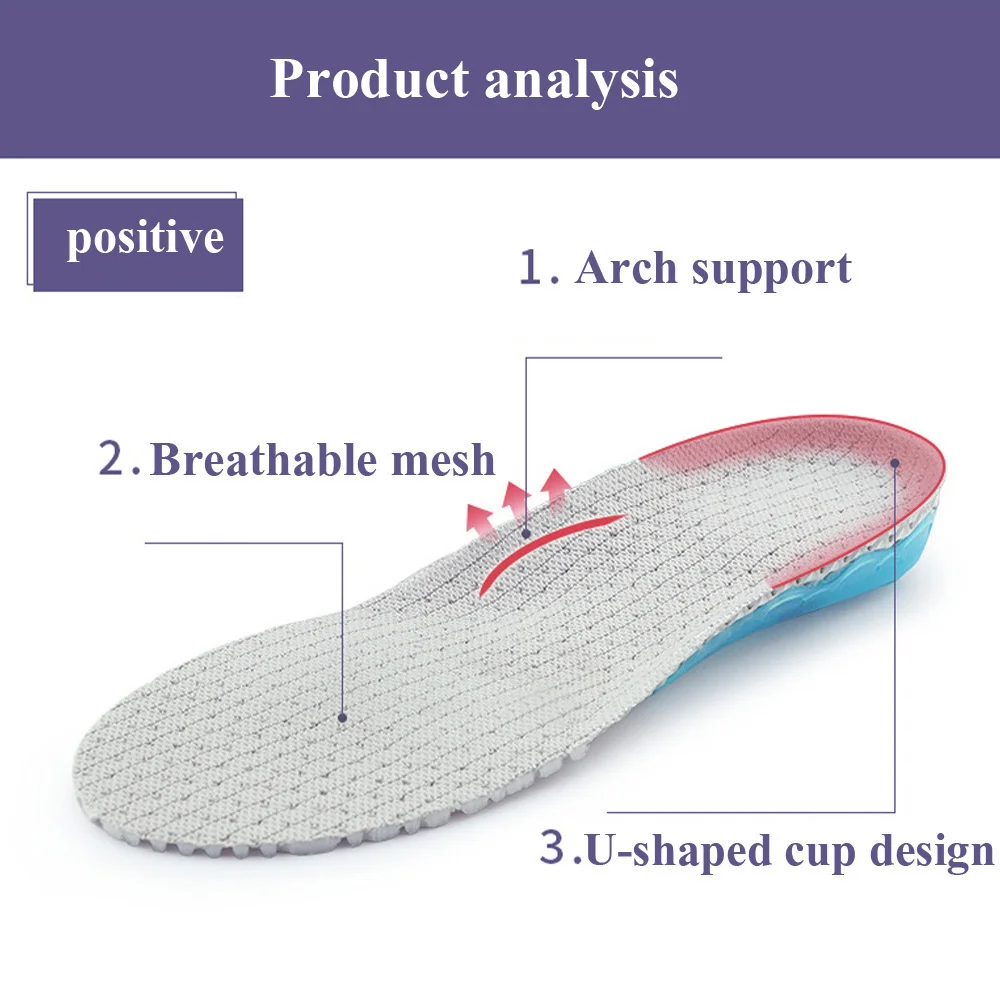 Product analysis

positive

1. Arch support

2. Breathable mesh

3.U-shaped cup design